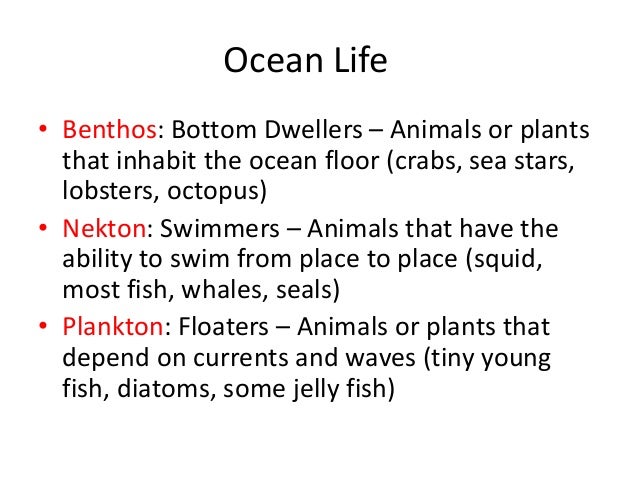 Ocean Life

• Benthos: Bottom Dwellers – Animals or plants that inhabit the ocean floor (crabs, sea stars, lobsters, octopus)
• Nekton: Swimmers – Animals that have the ability to swim from place to place (squid, most fish, whales, seals)
• Plankton: Floaters – Animals or plants that depend on currents and waves (tiny young fish, diatoms, some jelly fish)